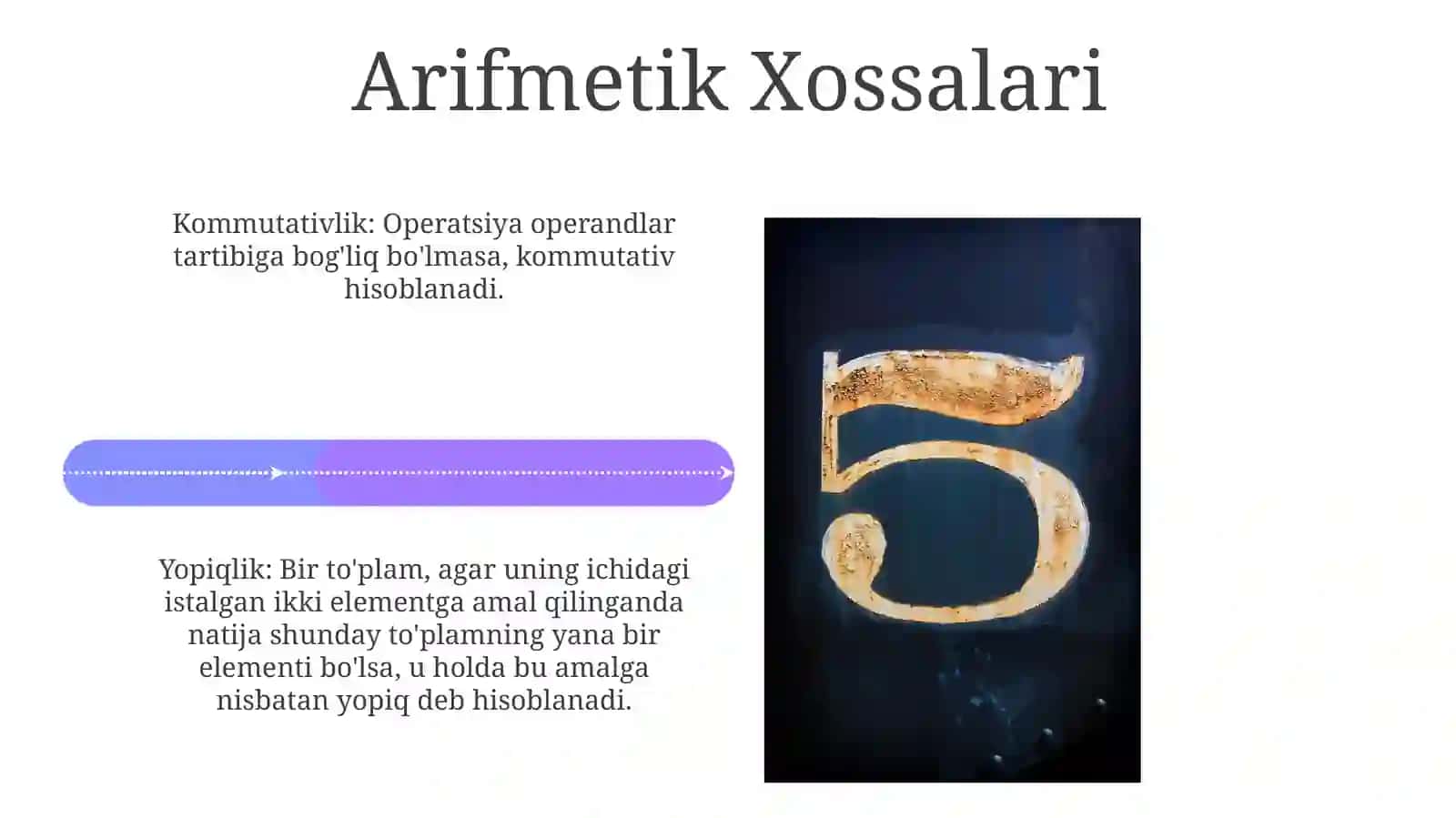 Arifmetik Xossalari

Kommutativlik: Operatsiya operandlar tartibiga bog'liq bo'lmasa, kommutativ hisoblanadi.

Yopiqlik: Bir to'plam, agar uning ichidagi istalgan ikki elementga amal qilinganda natija shunday to'plamning yana bir elementi bo'lsa, u holda bu amalga nisbatan yopiq deb hisoblanadi.

5